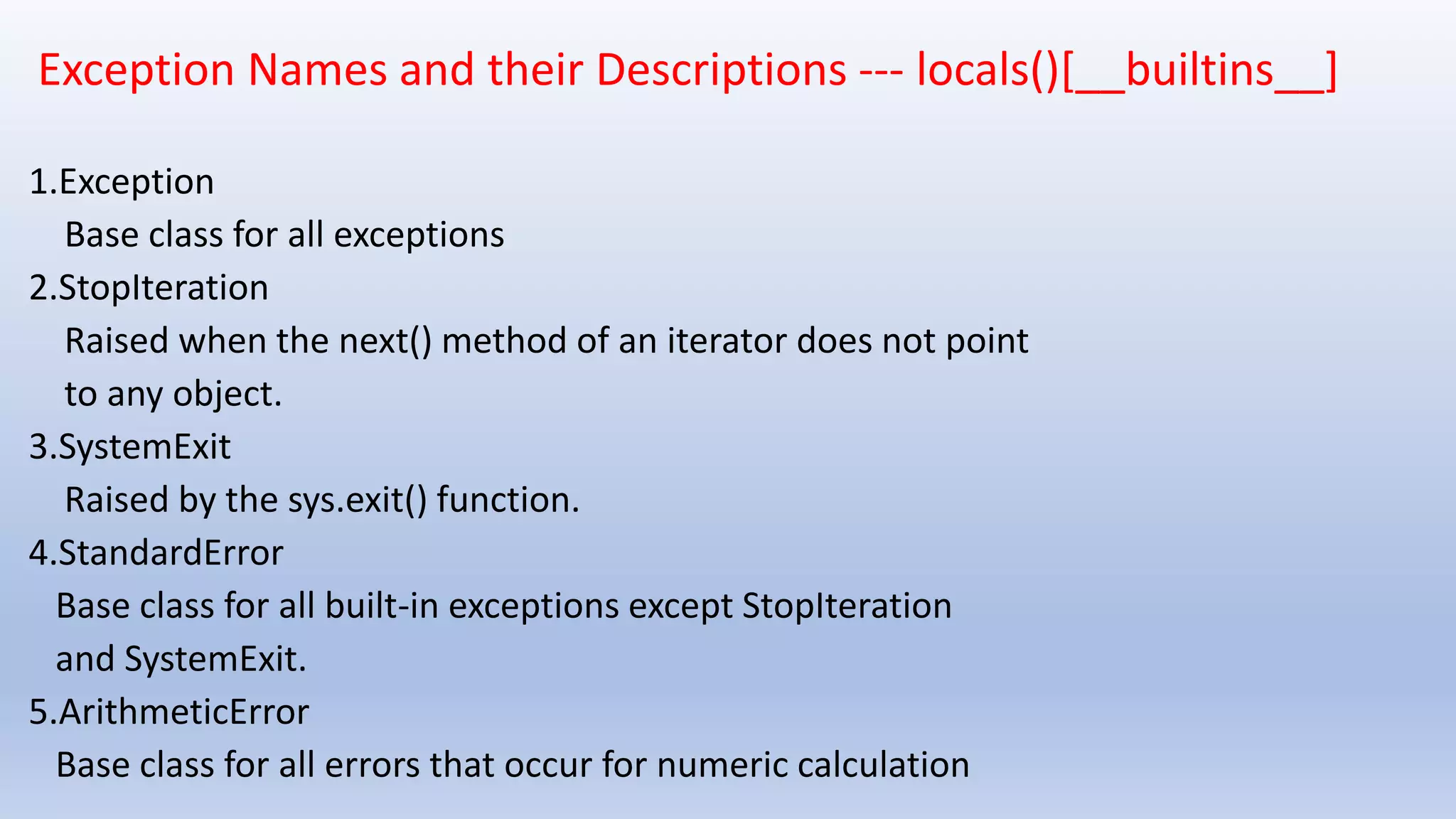 Exception Names and their Descriptions --- locals()[__builtins__]

1.Exception
Base class for all exceptions
2.StopIteration
Raised when the next() method of an iterator does not point to any object.
3.SystemExit
Raised by the sys.exit() function.
4.StandardError
Base class for all built-in exceptions except StopIteration and SystemExit.
5.ArithmeticError
Base class for all errors that occur for numeric calculation